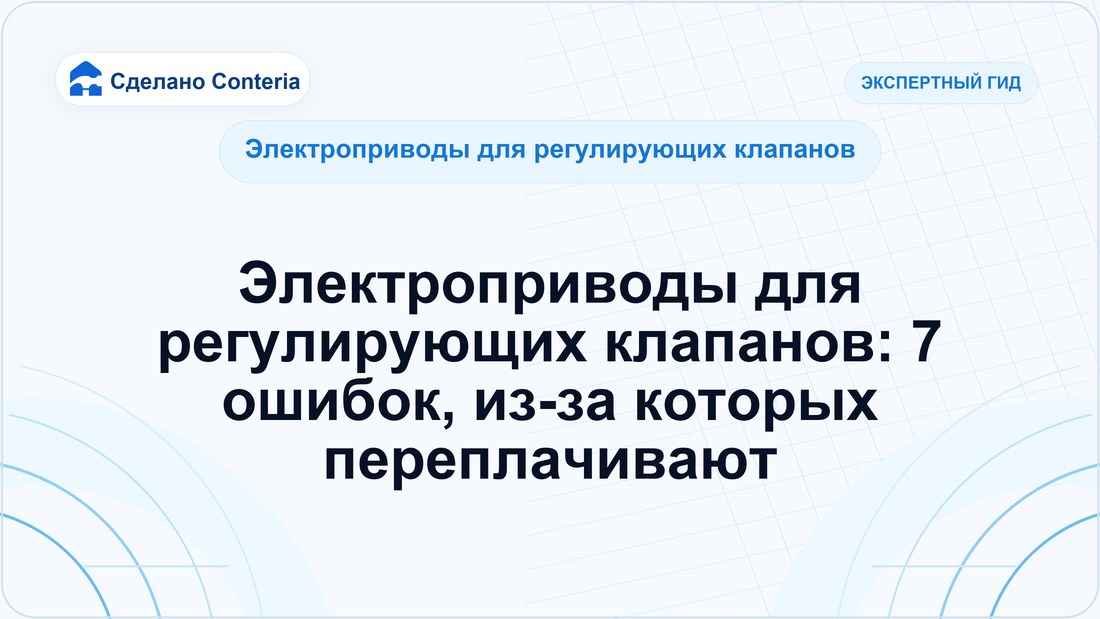 Сделано Conteria

ЭКСПЕРТНЫЙ ГИД

Электроприводы для регулирующих клапанов

Электроприводы для регулирующих клапанов: 7 ошибок, из-за которых переплачивают